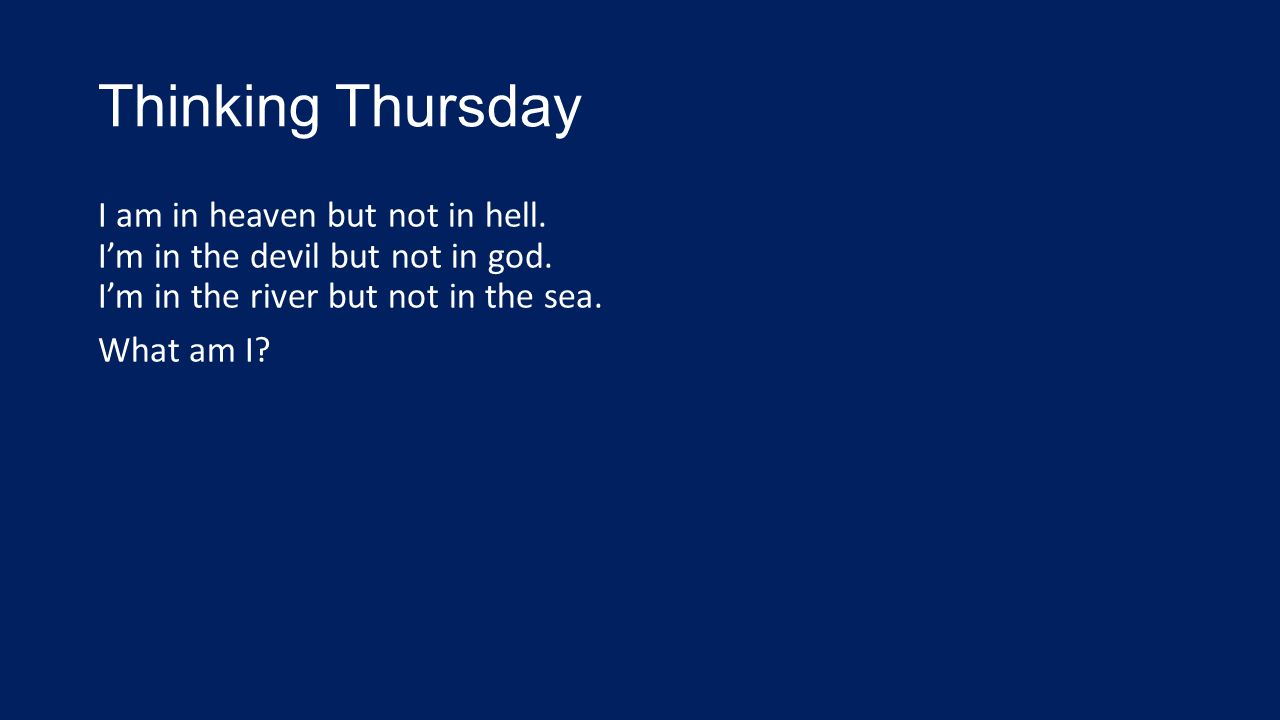 Thinking Thursday

I am in heaven but not in hell.
I’m in the devil but not in god.
I’m in the river but not in the sea.

What am I?